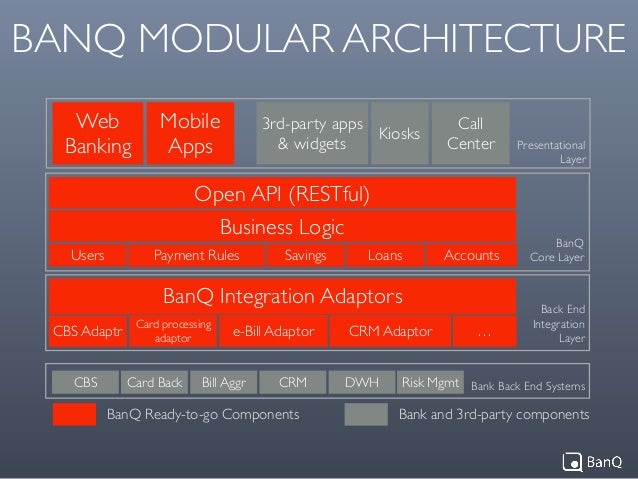 BANQ MODULAR ARCHITECTURE

Web Banking

Mobile Apps

3rd-party apps & widgets

Kiosks

Call Center

Presentational Layer

Open API (RESTful)

Business Logic

Users

Payment Rules

Savings

Loans

Accounts

BanQ Core Layer

BanQ Integration Adaptors

CBS Adaptr

Card processing adaptor

e-Bill Adaptor

CRM Adaptor

...

Back End Integration Layer

CBS

Card Back

Bill Aggr

CRM

DWH

Risk Mgmt

Bank Back End Systems

BanQ Ready-to-go Components

Bank and 3rd-party components

BanQ